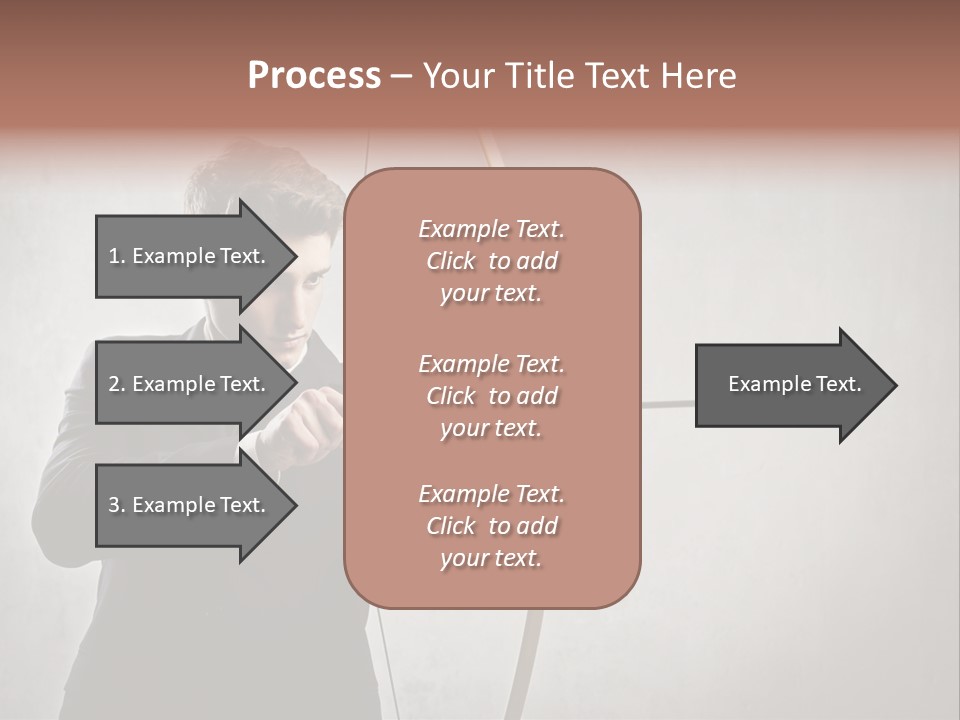 Process – Your Title Text Here

1. Example Text.

2. Example Text.

3. Example Text.

Example Text. Click to add your text.

Example Text. Click to add your text.

Example Text. Click to add your text.

Example Text.